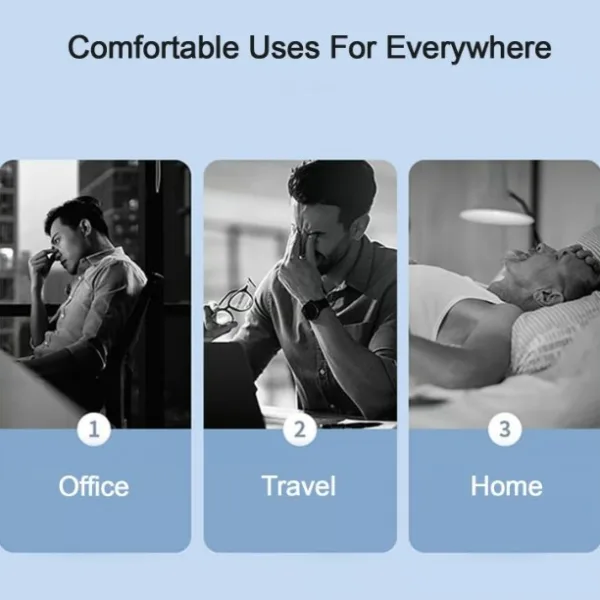 Comfortable Uses For Everywhere

1
Office

2
Travel

3
Home